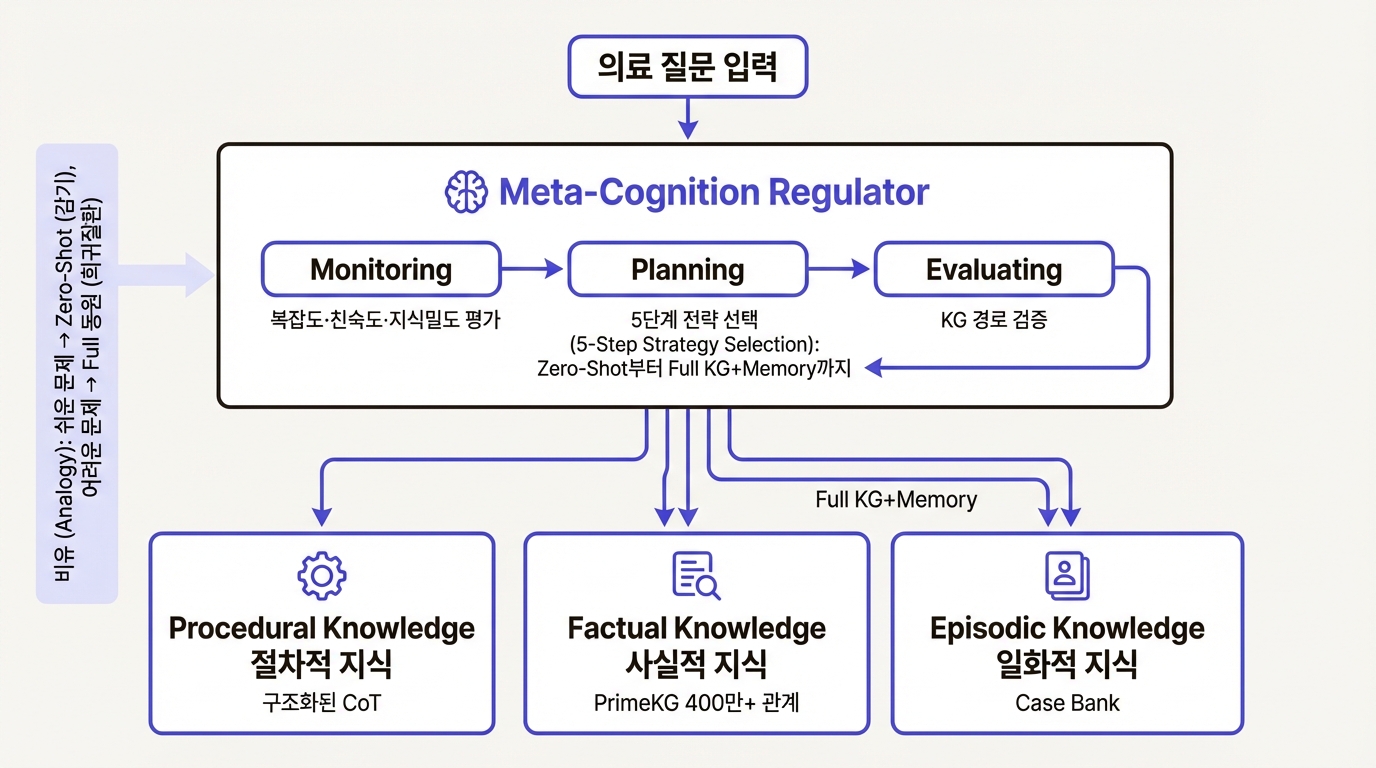 의료 질문 입력

비유 (Analogy): 쉬운 문제 → Zero-Shot (감기), 어려운 문제 → Full 동원 (희귀질환)

Meta-Cognition Regulator

Monitoring
복잡도·친숙도·지식밀도 평가

Planning
5단계 전략 선택 (5-Step Strategy Selection): Zero-Shot부터 Full KG+Memory까지

Evaluating
KG 경로 검증

Full KG+Memory

Procedural Knowledge
절차적 지식
구조화된 CoT

Factual Knowledge
사실적 지식
PrimeKG 400만+ 관계

Episodic Knowledge
일화적 지식
Case Bank